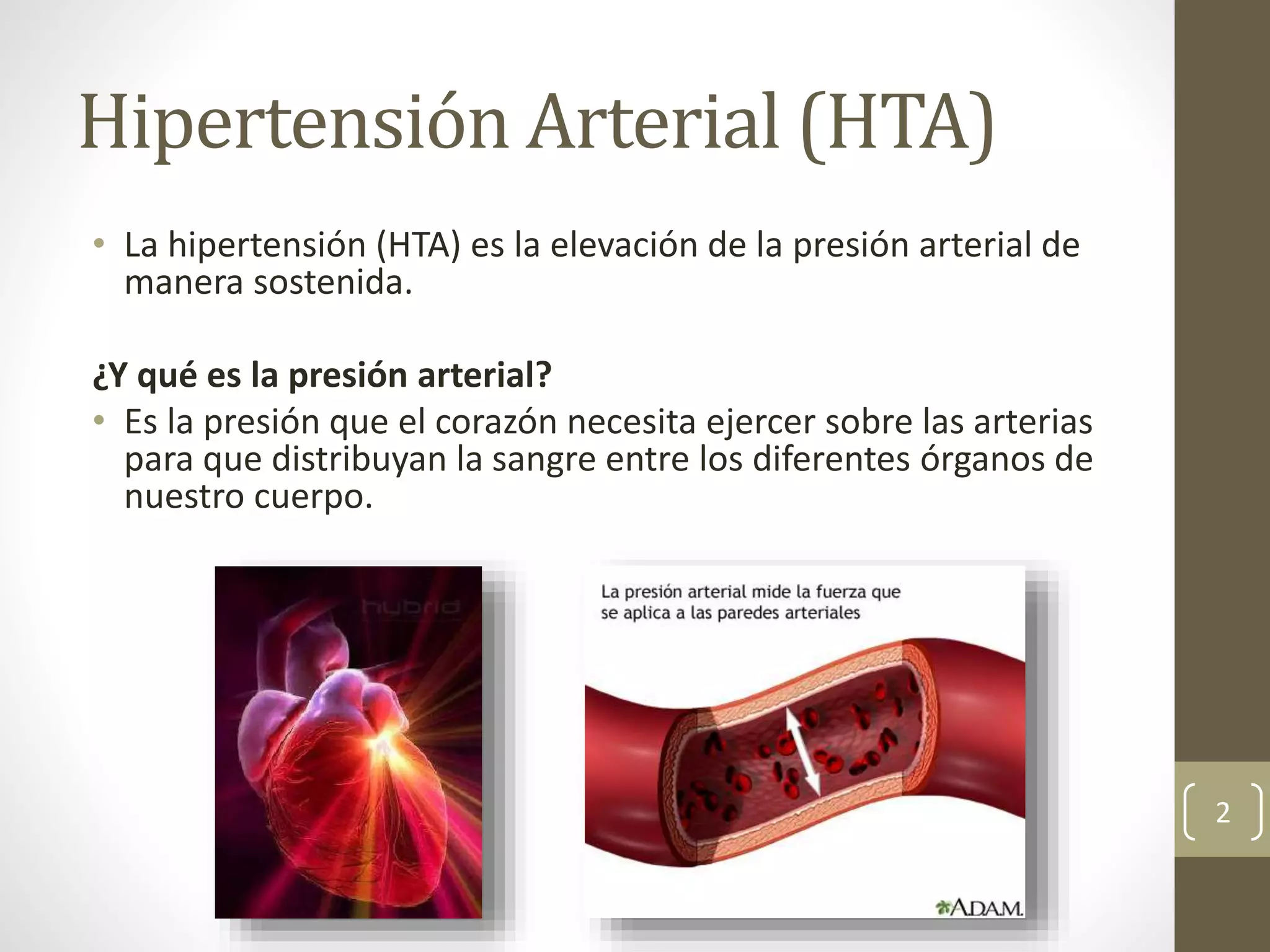 Hipertensión Arterial (HTA)

• La hipertensión (HTA) es la elevación de la presión arterial de manera sostenida.

¿Y qué es la presión arterial?

• Es la presión que el corazón necesita ejercer sobre las arterias para que distribuyan la sangre entre los diferentes órganos de nuestro cuerpo.

hybrid

La presión arterial mide la fuerza que se aplica a las paredes arteriales

ADAM.

2